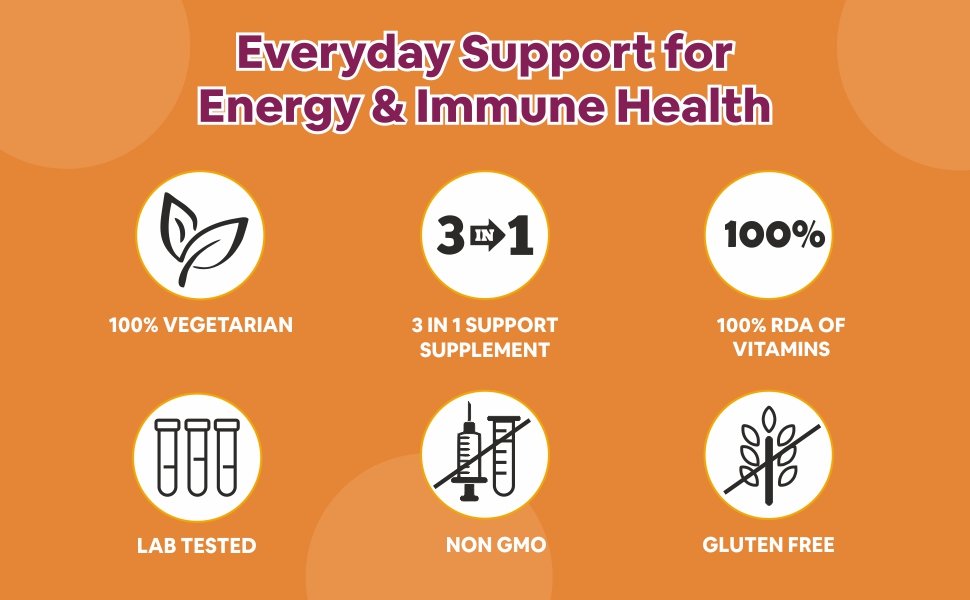 Everyday Support for Energy & Immune Health

100% VEGETARIAN

3 IN 1

3 IN 1 SUPPORT SUPPLEMENT

100%

100% RDA OF VITAMINS

LAB TESTED

NON GMO

GLUTEN FREE